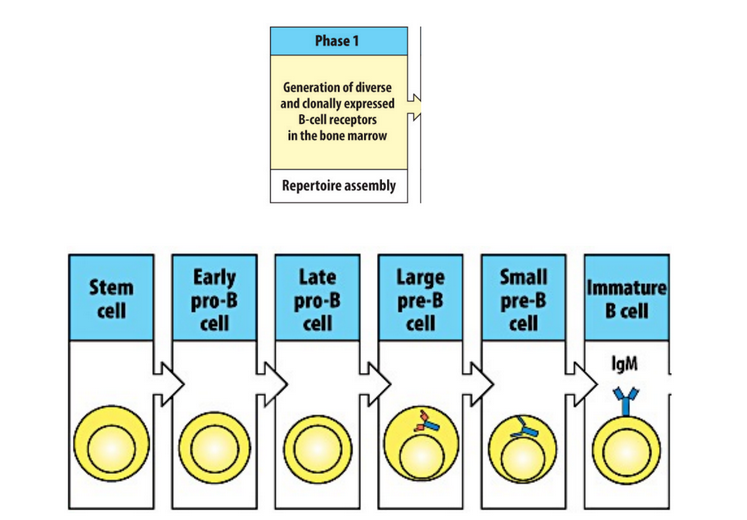 Phase 1

Generation of diverse and clonally expressed B-cell receptors in the bone marrow

Repertoire assembly

Stem cell

Early pro-B cell

Late pro-B cell

Large pre-B cell

Small pre-B cell

Immature B cell

IgM